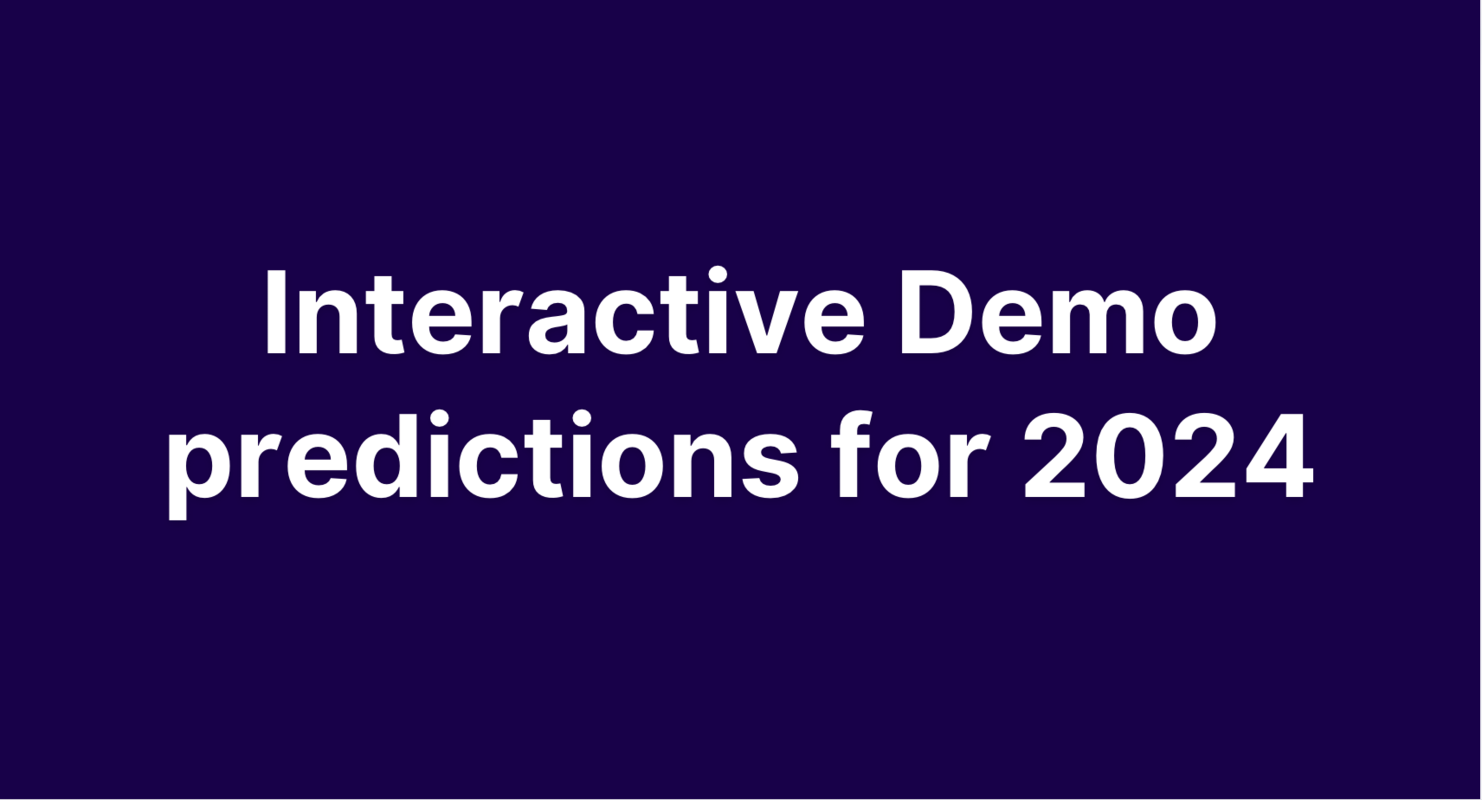 Interactive Demo predictions for 2024